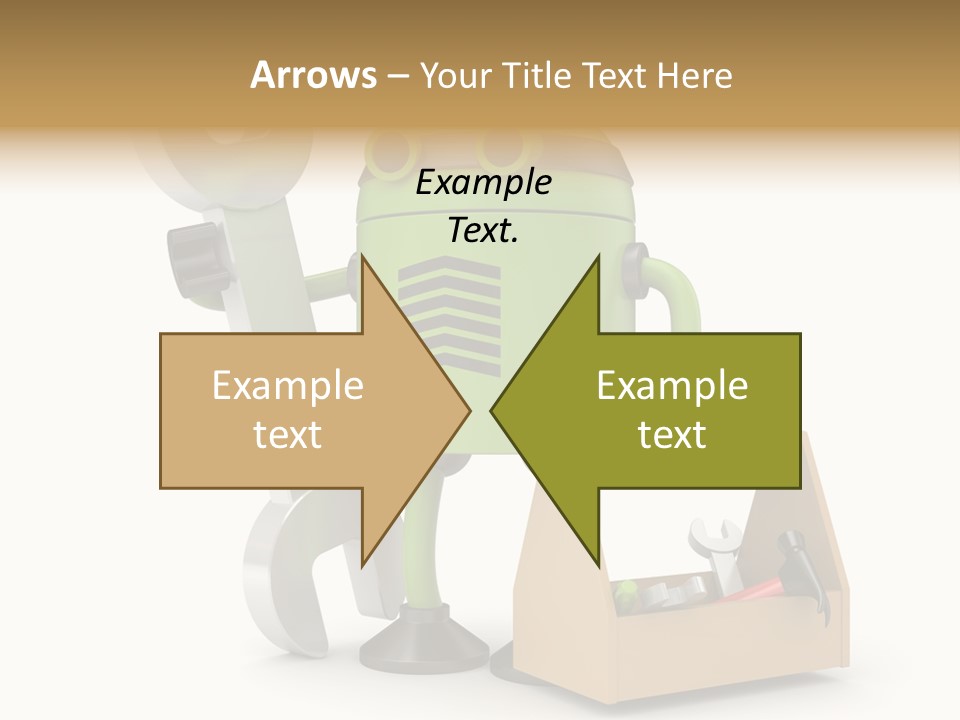 Arrows – Your Title Text Here

Example Text.

Example text

Example text